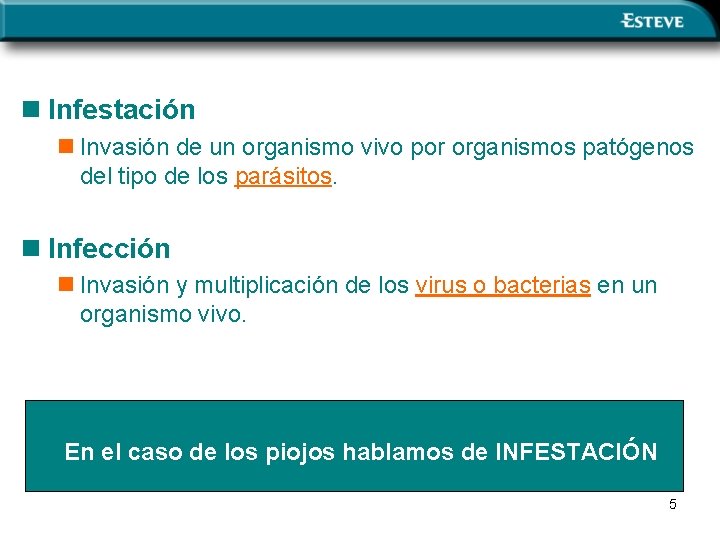 ESTEVE

Infestación

Invasión de un organismo vivo por organismos patógenos del tipo de los parásitos.

Infección

Invasión y multiplicación de los virus o bacterias en un organismo vivo.

En el caso de los piojos hablamos de INFESTACIÓN

5